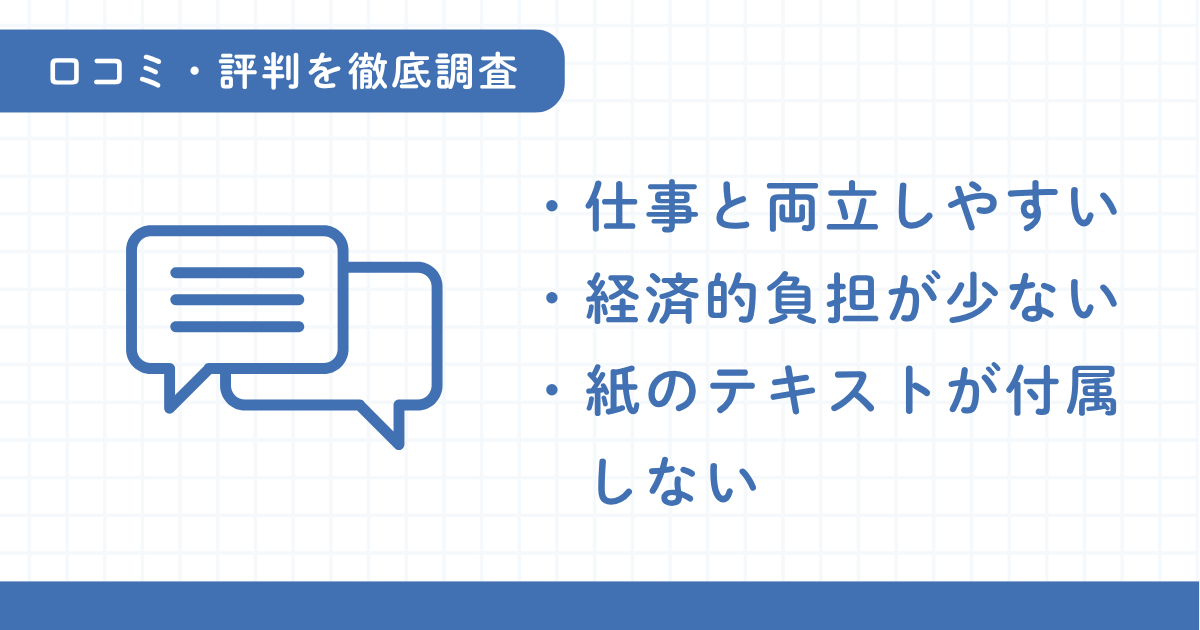 口コミ・評判を徹底調査

・仕事と両立しやすい
・経済的負担が少ない
・紙のテキストが付属しない